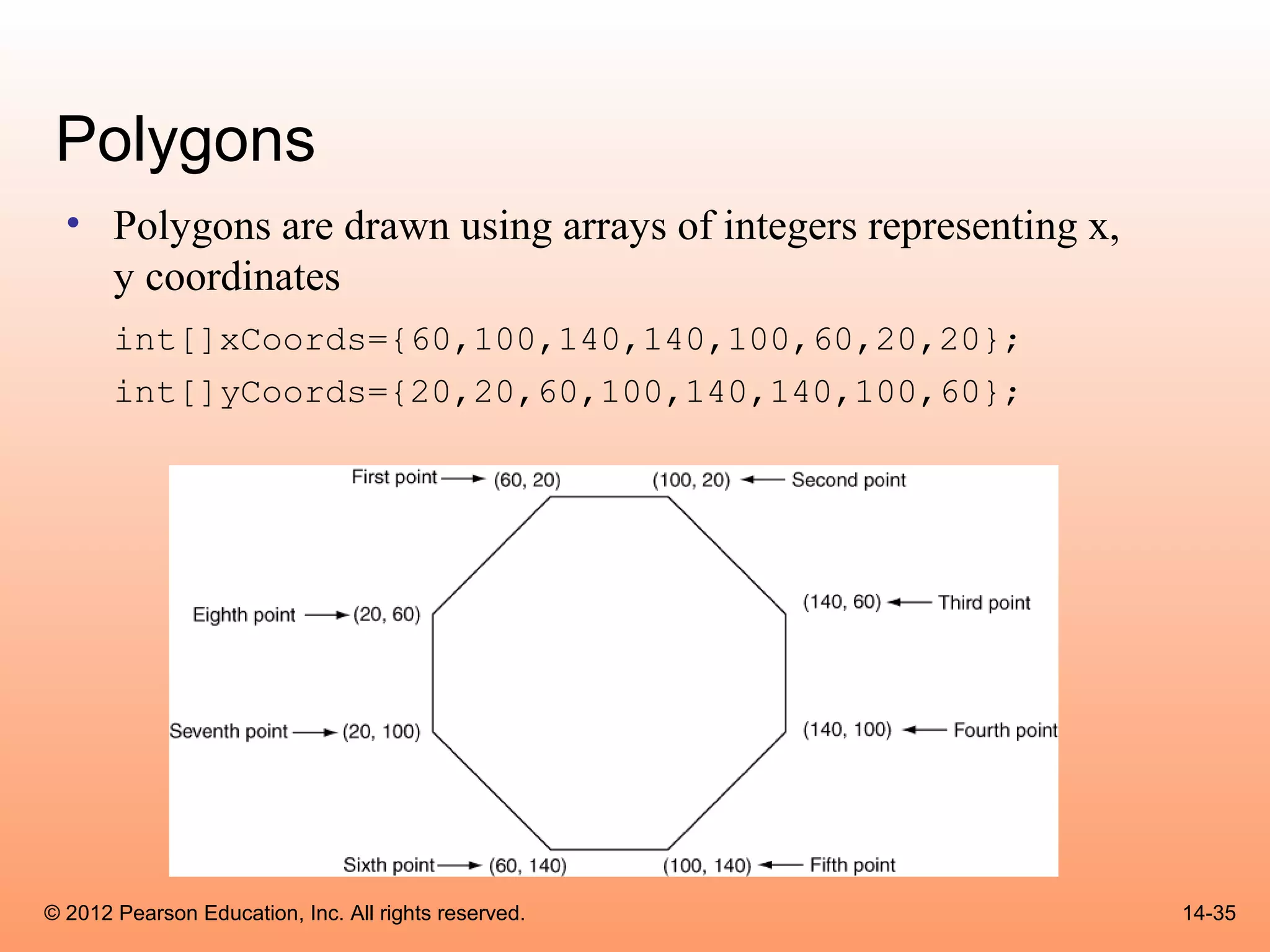 Polygons

• Polygons are drawn using arrays of integers representing x, y coordinates

int[]xCoords={60,100,140,140,100,60,20,20};

int[]yCoords={20,20,60,100,140,140,100,60};

First point → (60, 20)

(100, 20) ← Second point

Eighth point → (20, 60)

(140, 60) ← Third point

Seventh point → (20, 100)

(140, 100) ← Fourth point

Sixth point → (60, 140)

(100, 140) ← Fifth point

© 2012 Pearson Education, Inc. All rights reserved.

14-35